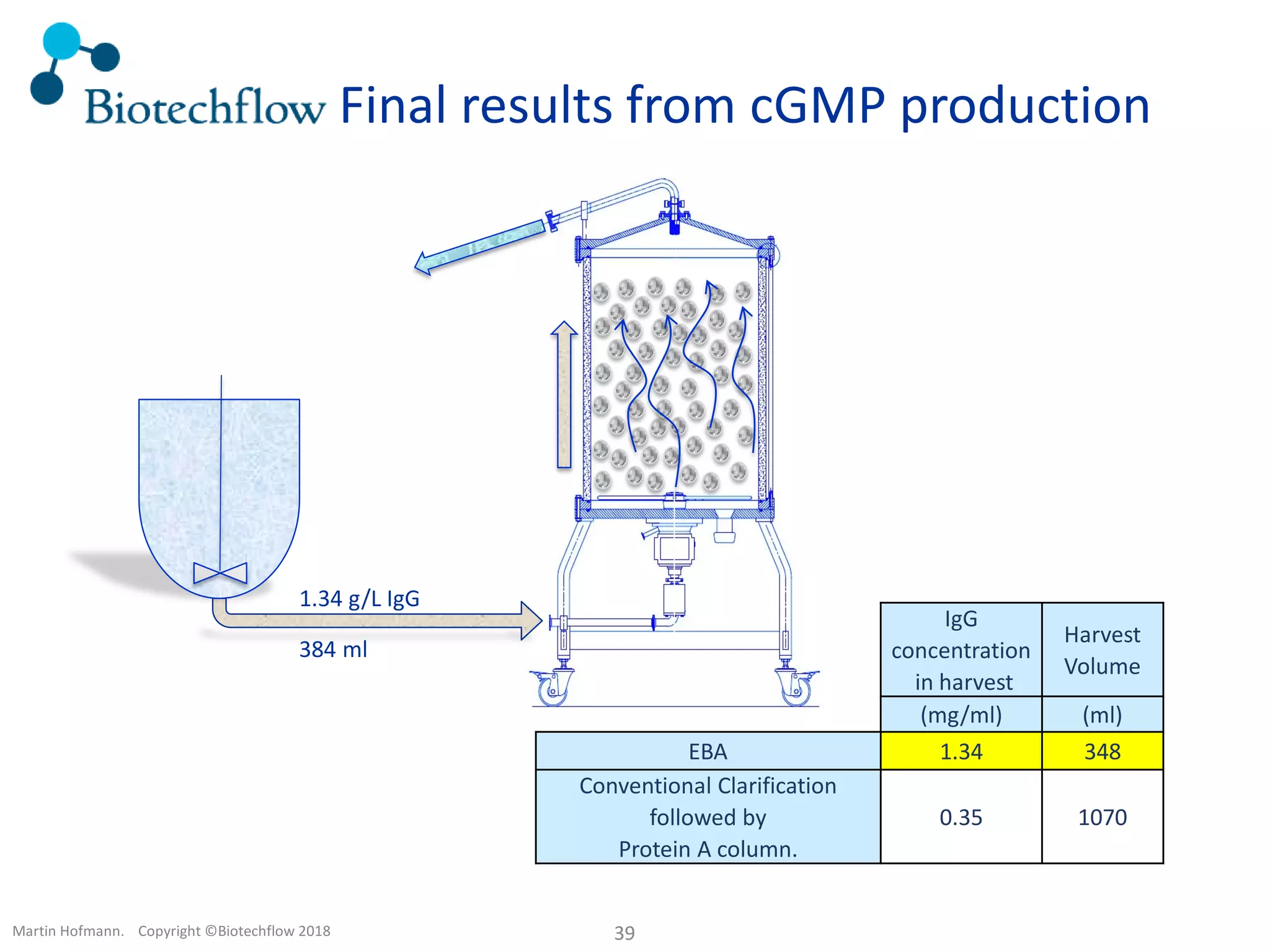 Biotechflow Final results from cGMP production

1.34 g/L IgG

384 ml

| | IgG concentration in harvest | Harvest Volume |
|---|---|---|
| | (mg/ml) | (ml) |
| EBA | 1.34 | 348 |
| Conventional Clarification followed by Protein A column. | 0.35 | 1070 |

Martin Hofmann. Copyright ©Biotechflow 2018

39